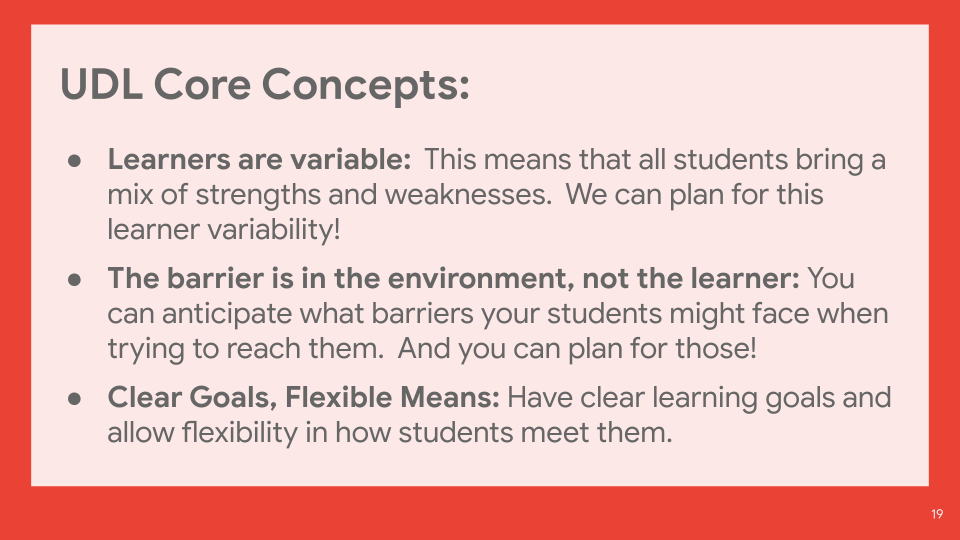 UDL Core Concepts:

● Learners are variable: This means that all students bring a mix of strengths and weaknesses. We can plan for this learner variability!

● The barrier is in the environment, not the learner: You can anticipate what barriers your students might face when trying to reach them. And you can plan for those!

● Clear Goals, Flexible Means: Have clear learning goals and allow flexibility in how students meet them.

19